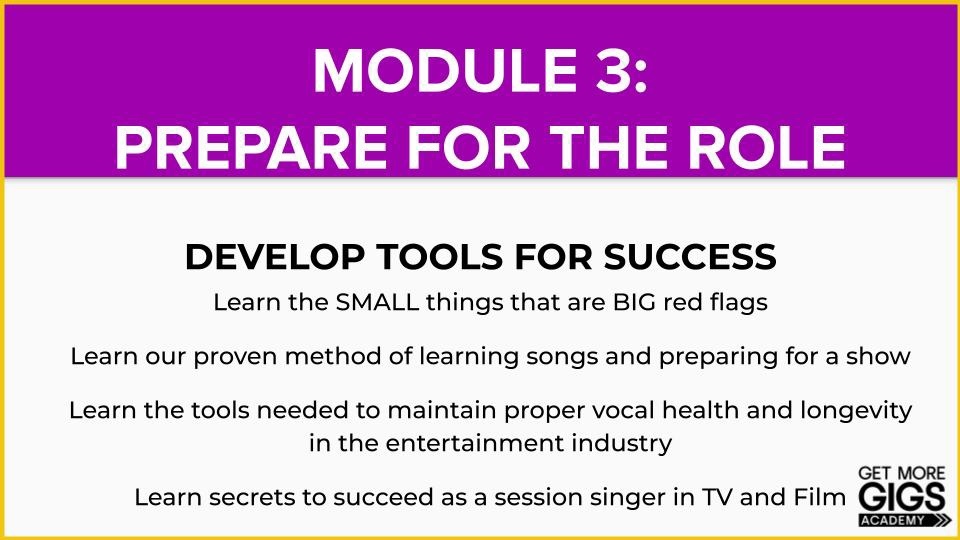 MODULE 3:
PREPARE FOR THE ROLE

DEVELOP TOOLS FOR SUCCESS

Learn the SMALL things that are BIG red flags

Learn our proven method of learning songs and preparing for a show

Learn the tools needed to maintain proper vocal health and longevity in the entertainment industry

Learn secrets to succeed as a session singer in TV and Film

GET MORE GIGS ACADEMY